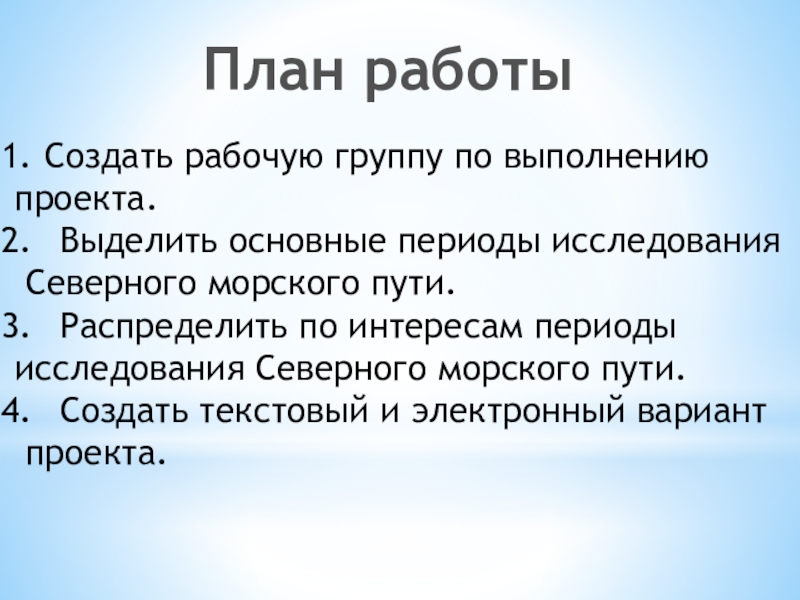 План работы

1. Создать рабочую группу по выполнению проекта.
2. Выделить основные периоды исследования Северного морского пути.
3. Распределить по интересам периоды исследования Северного морского пути.
4. Создать текстовый и электронный вариант проекта.